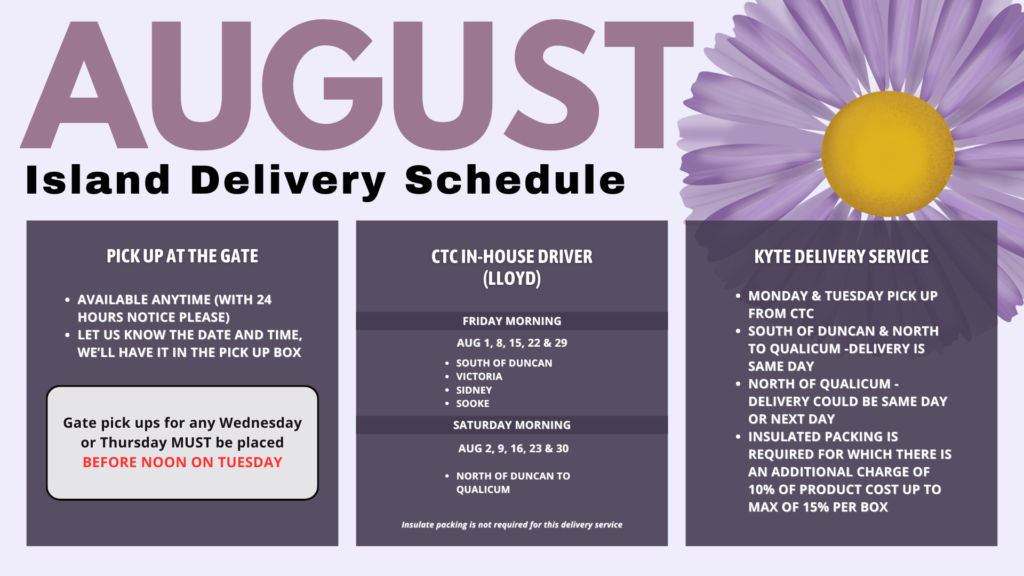 AUGUST

Island Delivery Schedule

PICK UP AT THE GATE

- AVAILABLE ANYTIME (WITH 24 HOURS NOTICE PLEASE)
- LET US KNOW THE DATE AND TIME, WE'LL HAVE IT IN THE PICK UP BOX

Gate pick ups for any Wednesday or Thursday MUST be placed BEFORE NOON ON TUESDAY

CTC IN-HOUSE DRIVER (LLOYD)

FRIDAY MORNING

AUG 1, 8, 15, 22 & 29

- SOUTH OF DUNCAN
- VICTORIA
- SIDNEY
- SOOKE

SATURDAY MORNING

AUG 2, 9, 16, 23 & 30

- NORTH OF DUNCAN TO QUALICUM

Insulate packing is not required for this delivery service

KYTE DELIVERY SERVICE

- MONDAY & TUESDAY PICK UP FROM CTC
- SOUTH OF DUNCAN & NORTH TO QUALICUM -DELIVERY IS SAME DAY
- NORTH OF QUALICUM - DELIVERY COULD BE SAME DAY OR NEXT DAY
- INSULATED PACKING IS REQUIRED FOR WHICH THERE IS AN ADDITIONAL CHARGE OF 10% OF PRODUCT COST UP TO MAX OF 15% PER BOX